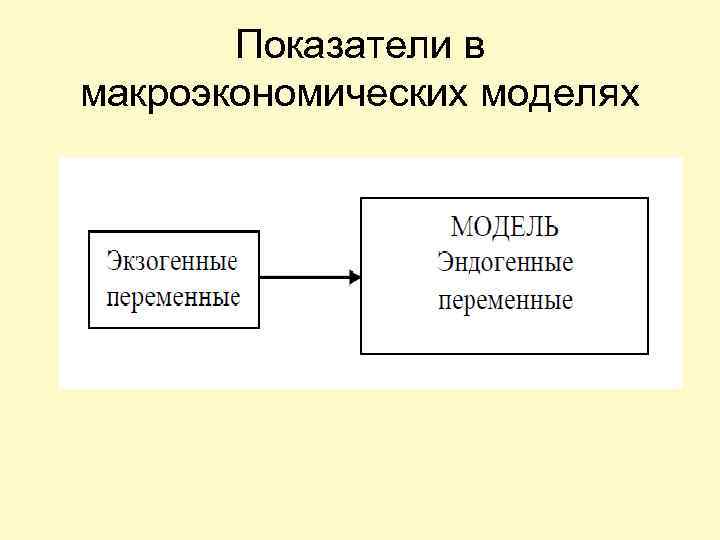 Показатели в макроэкономических моделях

Экзогенные переменные

МОДЕЛЬ
Эндогенные переменные